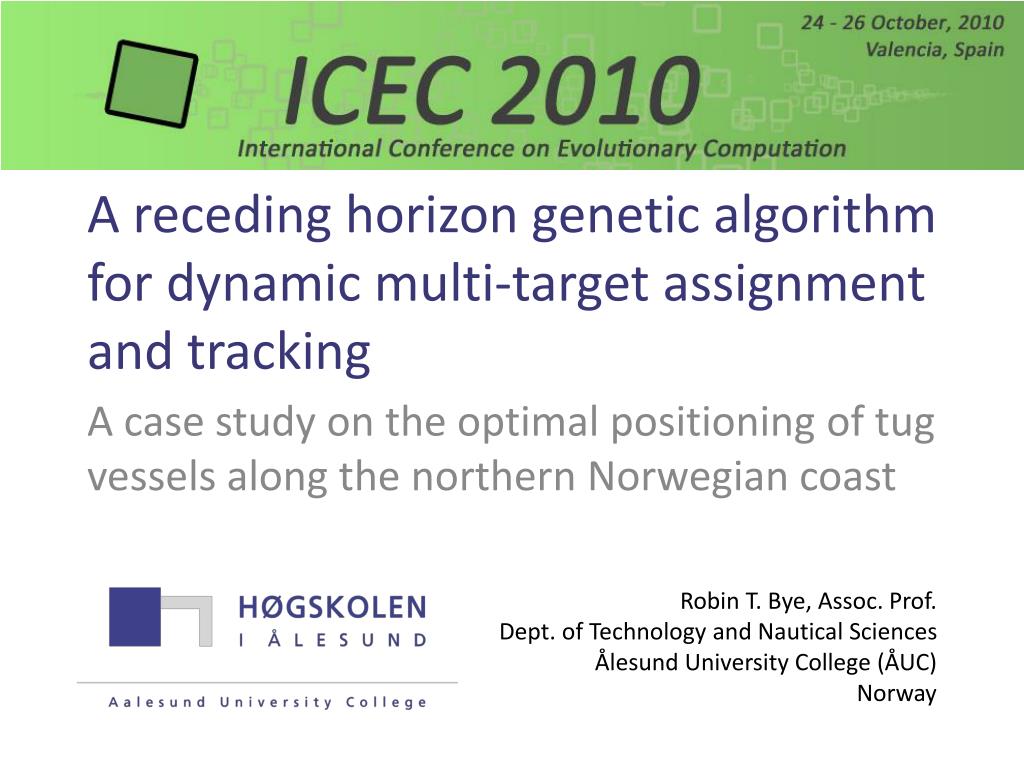 24 - 26 October, 2010
Valencia, Spain

ICEC 2010

International Conference on Evolutionary Computation

A receding horizon genetic algorithm for dynamic multi-target assignment and tracking

A case study on the optimal positioning of tug vessels along the northern Norwegian coast

HØGSKOLEN
I ÅLESUND

Aalesund University College

Robin T. Bye, Assoc. Prof.
Dept. of Technology and Nautical Sciences
Ålesund University College (ÅUC)
Norway